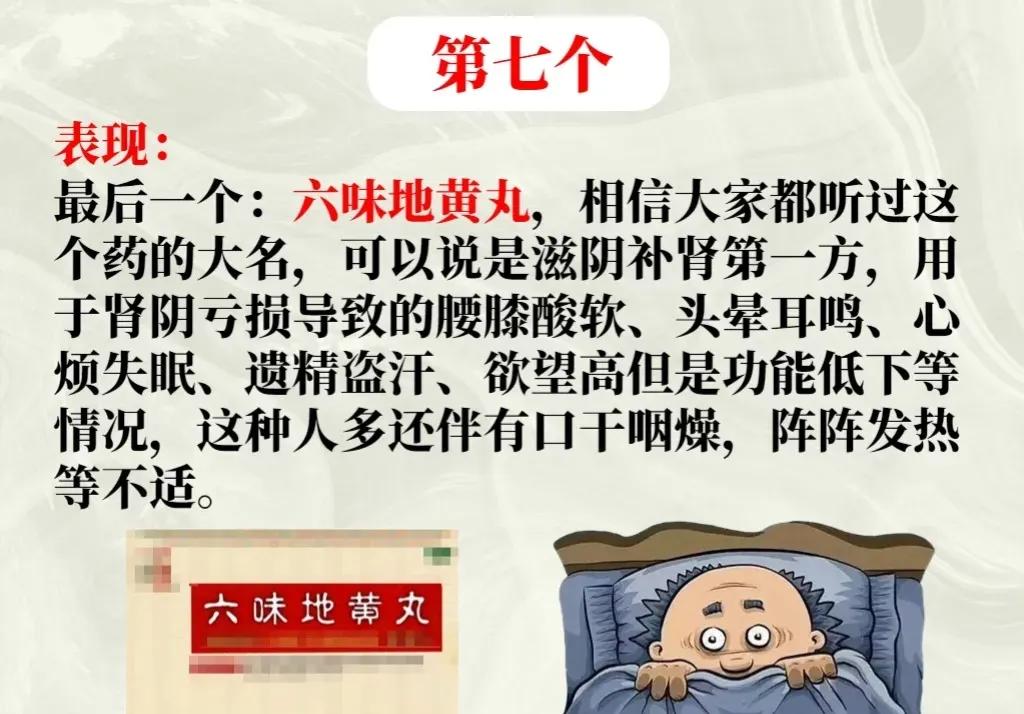 第七个

表现：
最后一个：六味地黄丸，相信大家都听过这个药的大名，可以说是滋阴补肾第一方，用于肾阴亏损导致的腰膝酸软、头晕耳鸣、心烦失眠、遗精盗汗、欲望高但是功能低下等情况，这种人多还伴有口干咽燥，阵阵发热等不适。

六味地黄丸